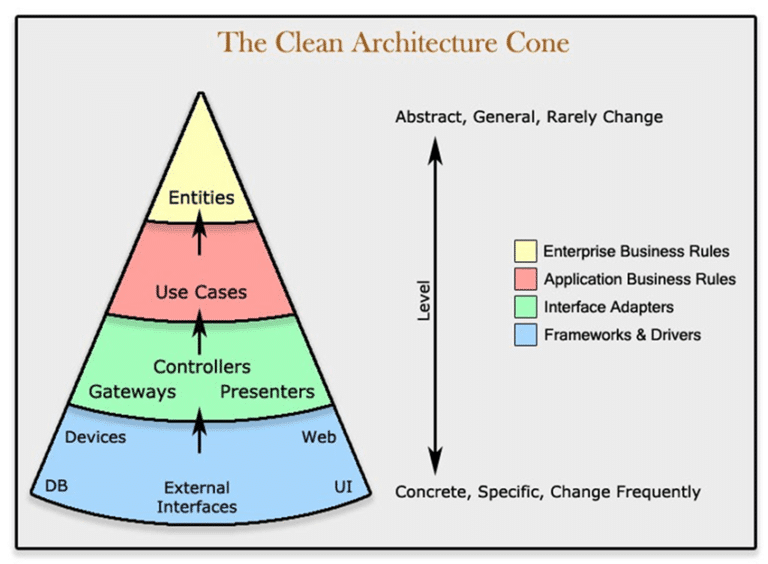 The Clean Architecture Cone

Entities

Use Cases

Controllers
Gateways Presenters

Devices Web

DB External Interfaces UI

Abstract, General, Rarely Change

Level

Concrete, Specific, Change Frequently

Enterprise Business Rules
Application Business Rules
Interface Adapters
Frameworks & Drivers